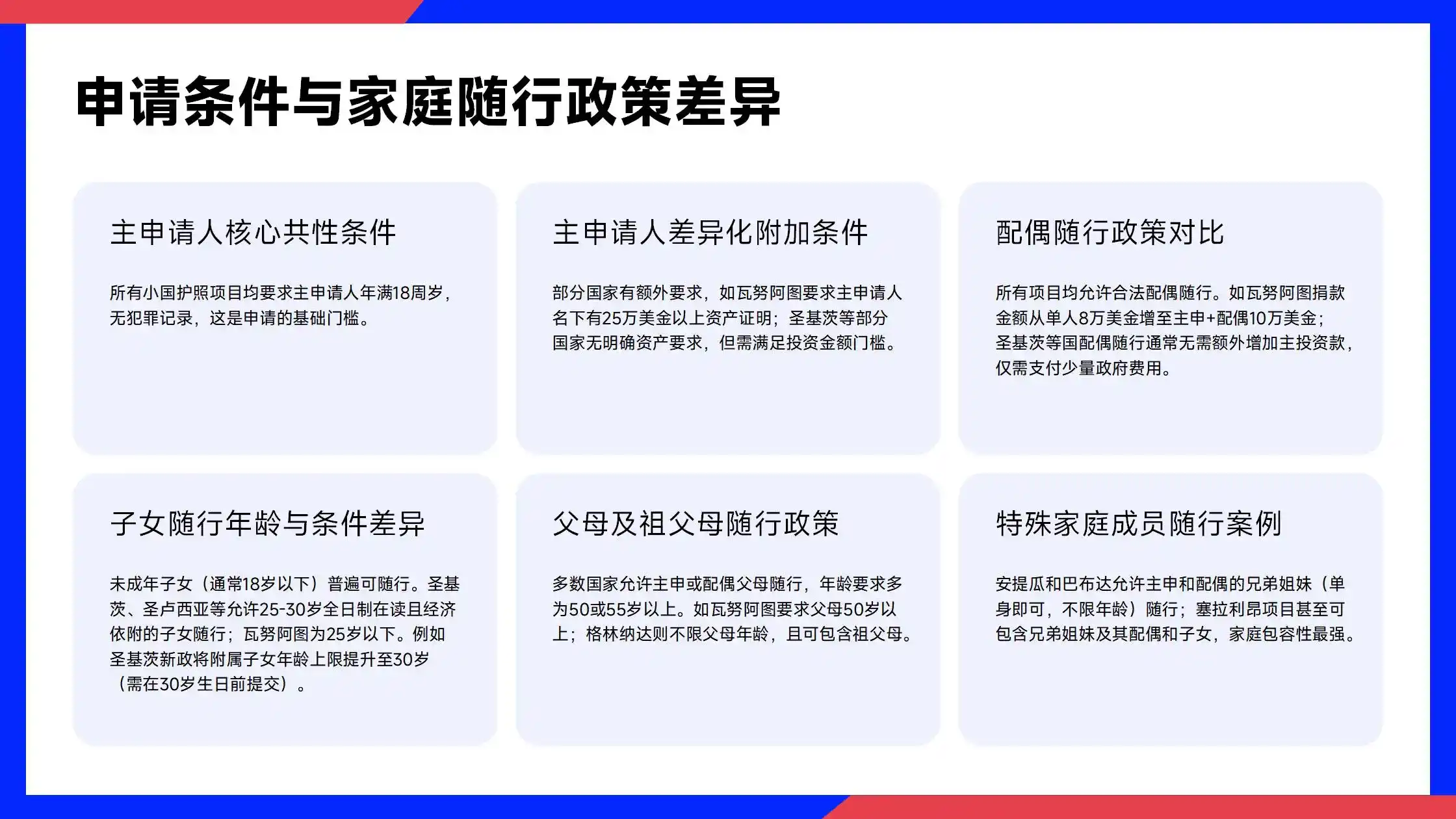 申请条件与家庭随行政策差异

主申请人核心共性条件

所有小国护照项目均要求主申请人年满18周岁，无犯罪记录，这是申请的基础门槛。

主申请人差异化附加条件

部分国家有额外要求，如瓦努阿图要求主申请人名下有25万美金以上资产证明；圣基茨等部分国家无明确资产要求，但需满足投资金额门槛。

配偶随行政策对比

所有项目均允许合法配偶随行。如瓦努阿图捐款金额从单人8万美金增至主申+配偶10万美金；圣基茨等国配偶随行通常无需额外增加主投资款，仅需支付少量政府费用。

子女随行年龄与条件差异

未成年子女（通常18岁以下）普遍可随行。圣基茨、圣卢西亚等允许25-30岁全日制在读且经济依附的子女随行；瓦努阿图为25岁以下。例如圣基茨新政将附属子女年龄上限提升至30岁（需在30岁生日前提交）。

父母及祖父母随行政策

多数国家允许主申或配偶父母随行，年龄要求多为50或55岁以上。如瓦努阿图要求父母50岁以上；格林纳达则不限父母年龄，且可包含祖父母。

特殊家庭成员随行案例

安提瓜和巴布达允许主申和配偶的兄弟姐妹（单身即可，不限年龄）随行；塞拉利昂项目甚至可包含兄弟姐妹及其配偶和子女，家庭包容性最强。